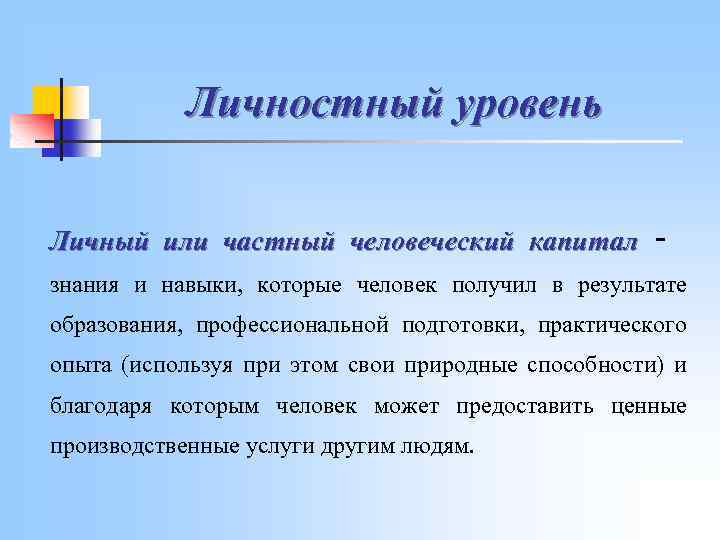 Личностный уровень

Личный или частный человеческий капитал - знания и навыки, которые человек получил в результате образования, профессиональной подготовки, практического опыта (используя при этом свои природные способности) и благодаря которым человек может предоставить ценные производственные услуги другим людям.